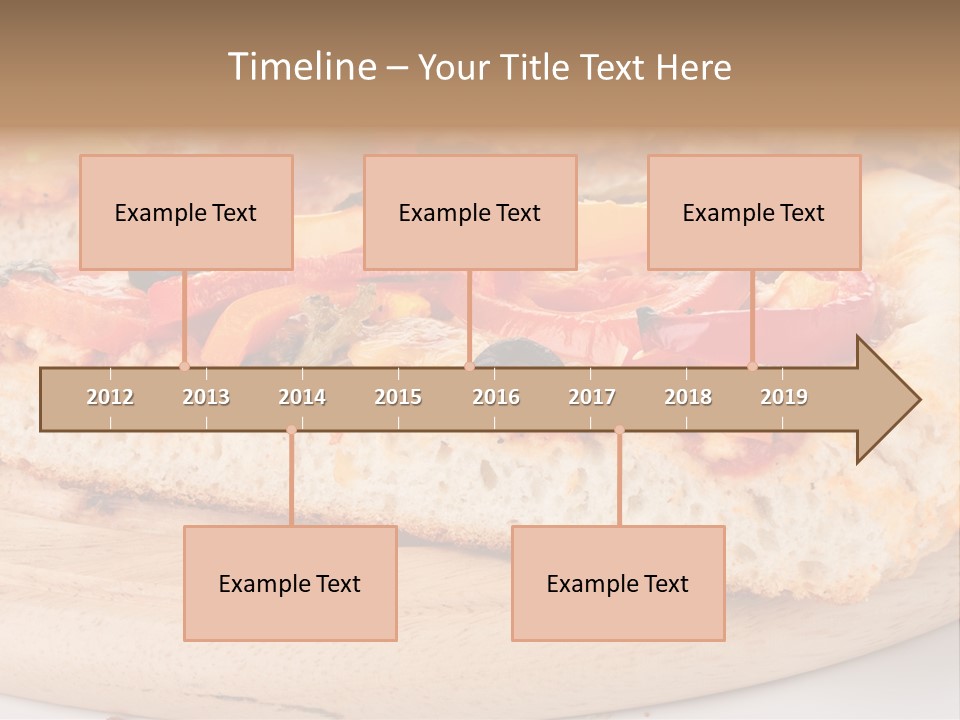 Timeline – Your Title Text Here

Example Text

Example Text

Example Text

2012 2013 2014 2015 2016 2017 2018 2019

Example Text

Example Text